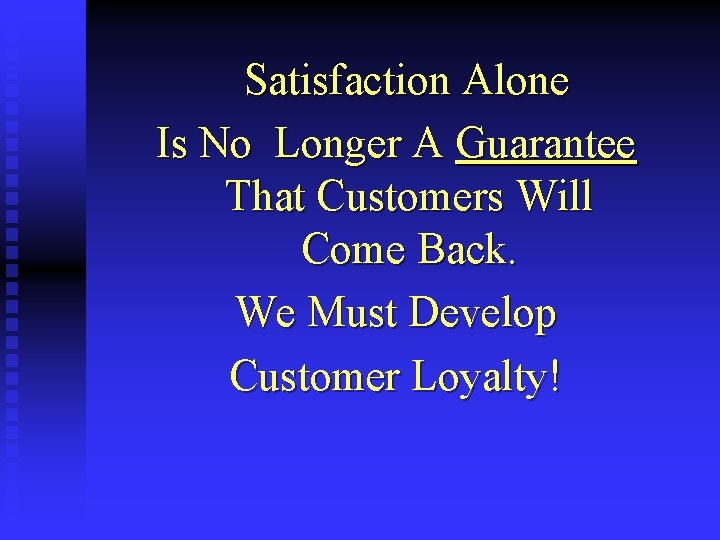 Satisfaction Alone Is No Longer A Guarantee That Customers Will Come Back.

We Must Develop Customer Loyalty!